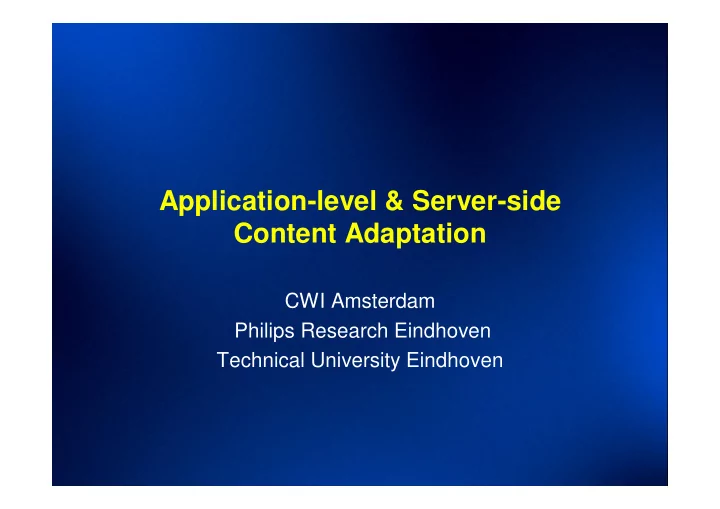 Application-level & Server-side Content Adaptation

CWI Amsterdam
Philips Research Eindhoven
Technical University Eindhoven